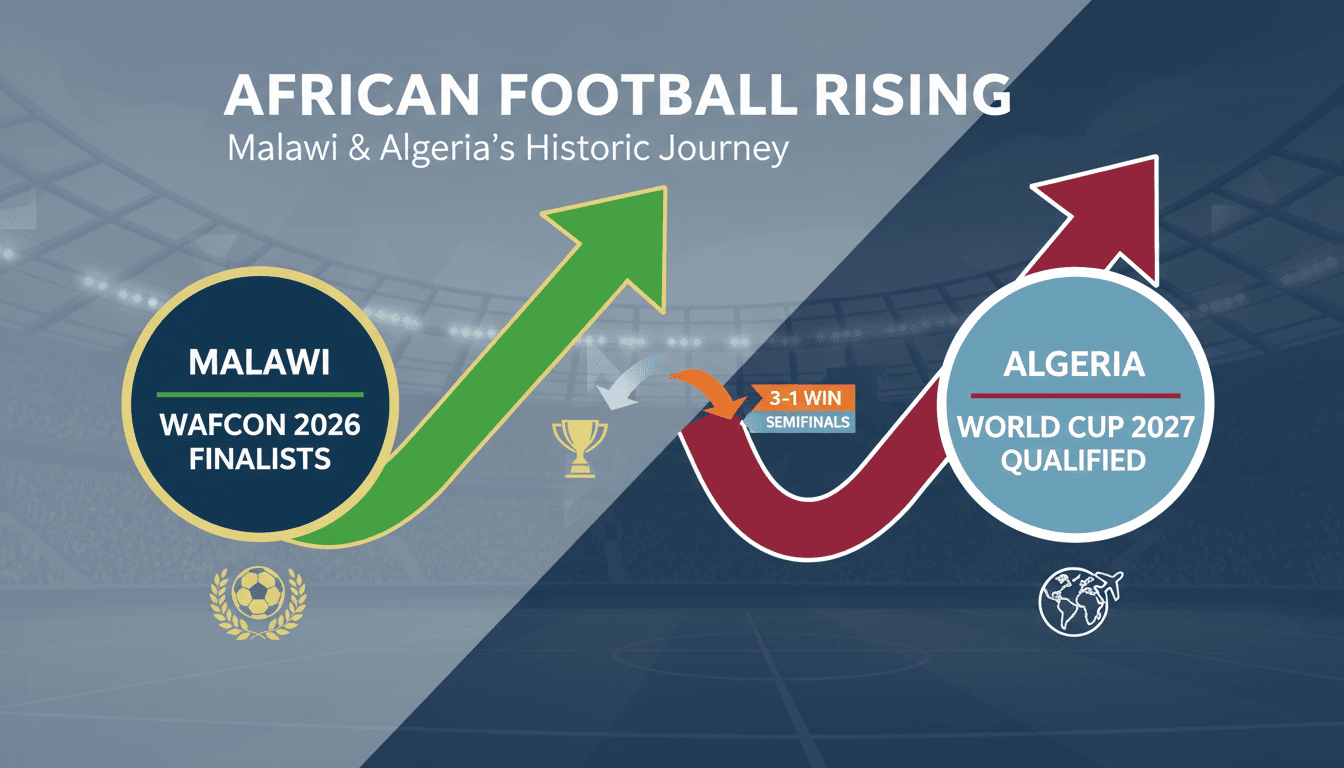 AFRICAN FOOTBALL RISING

Malawi & Algeria's Historic Journey

MALAWI

WAFCON 2026 FINALISTS

3-1 WIN

SEMIFINALS

ALGERIA

WORLD CUP 2027 QUALIFIED